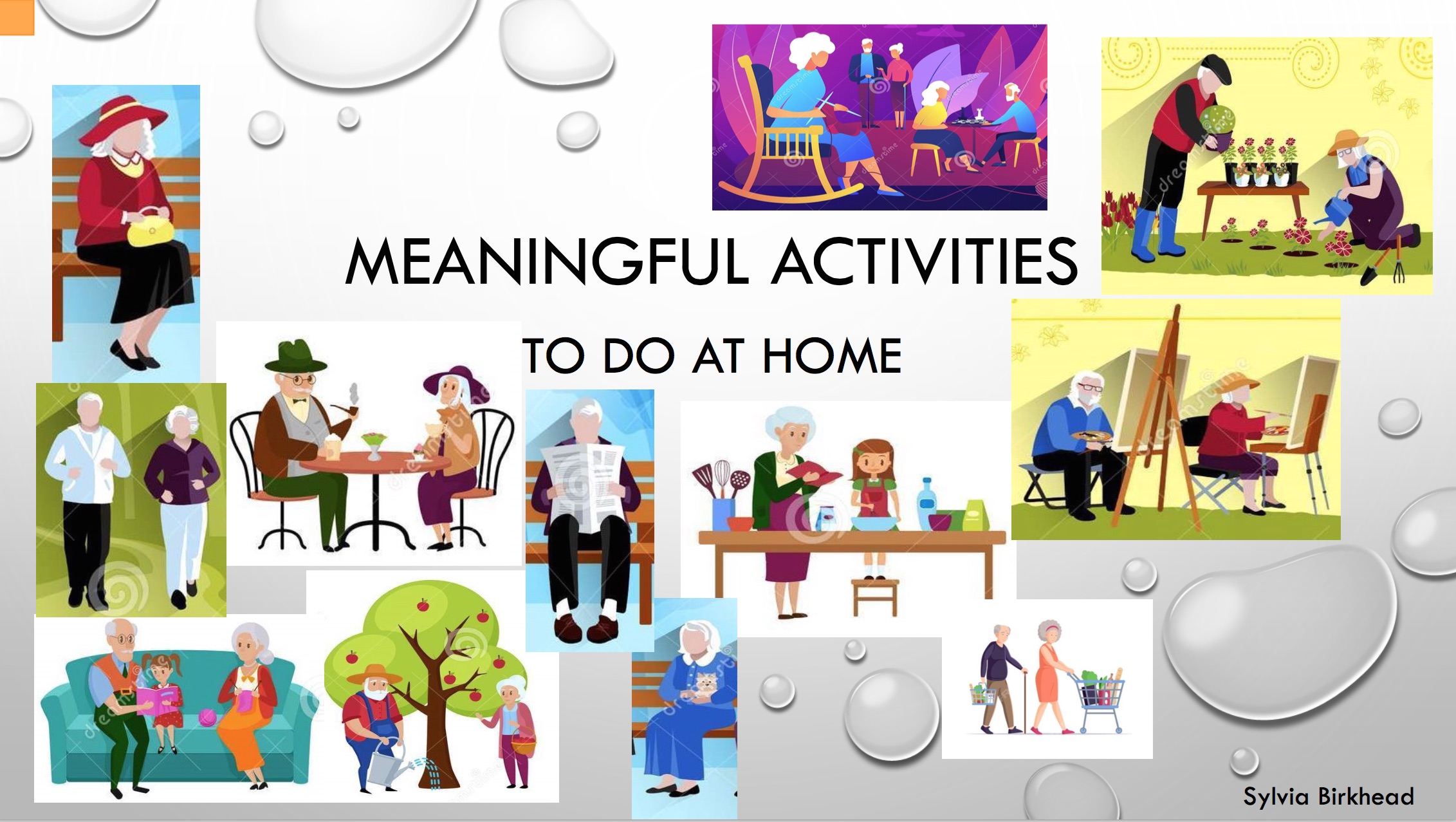 MEANINGFUL ACTIVITIES

TO DO AT HOME

Sylvia Birkhead